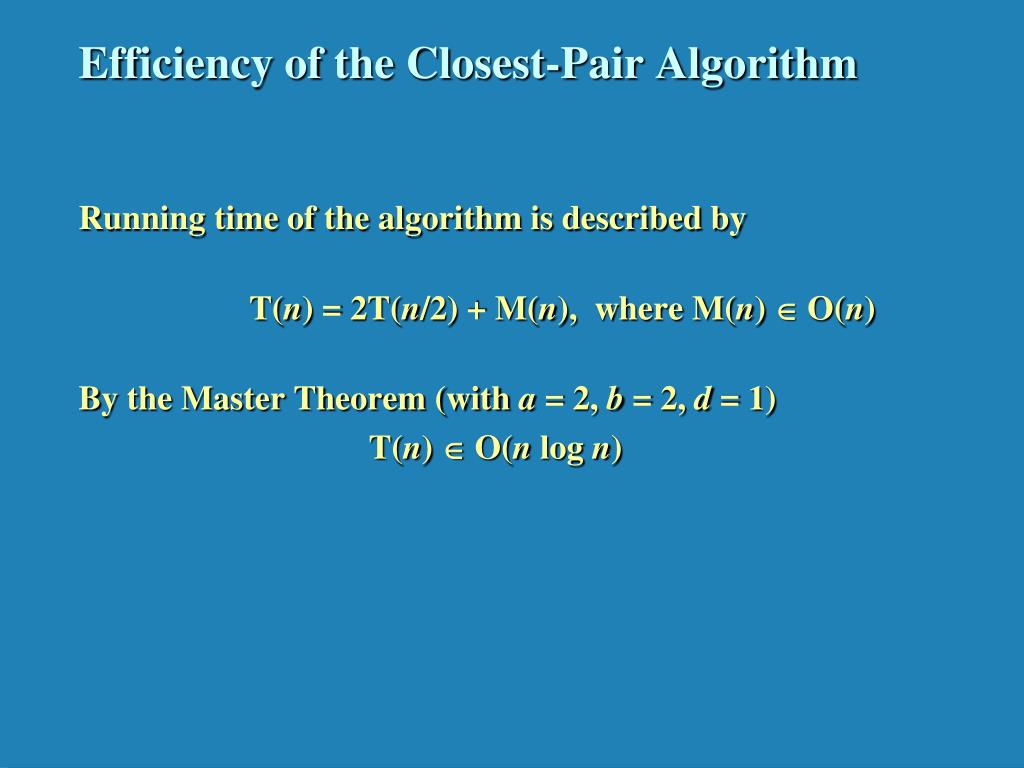 Efficiency of the Closest-Pair Algorithm

Running time of the algorithm is described by

$T(n) = 2T(n/2) + M(n)$, where $M(n) \in O(n)$

By the Master Theorem (with $a = 2$, $b = 2$, $d = 1$)

$T(n) \in O(n \log n)$